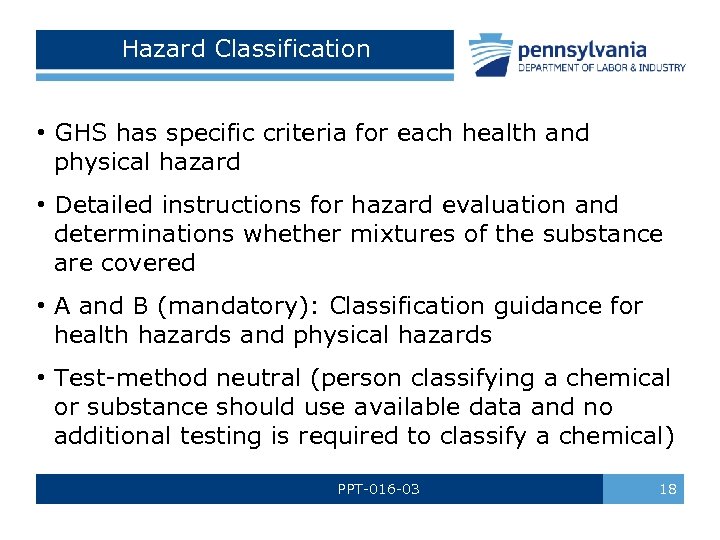 Hazard Classification

pennsylvania
DEPARTMENT OF LABOR & INDUSTRY

• GHS has specific criteria for each health and physical hazard

• Detailed instructions for hazard evaluation and determinations whether mixtures of the substance are covered

• A and B (mandatory): Classification guidance for health hazards and physical hazards

• Test-method neutral (person classifying a chemical or substance should use available data and no additional testing is required to classify a chemical)

PPT-016-03

18